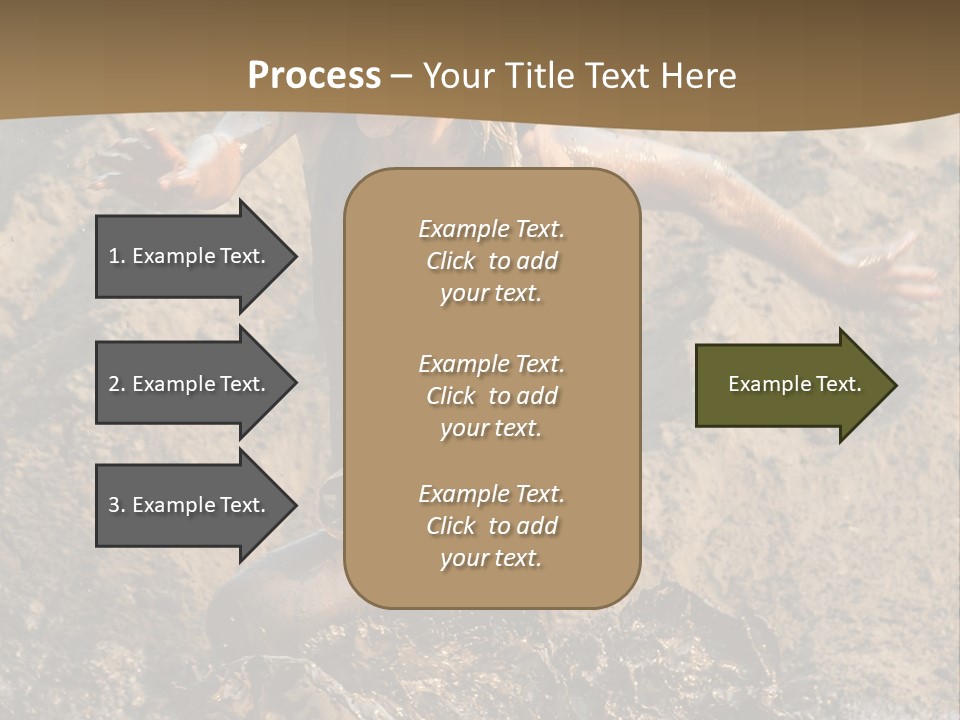 Process – Your Title Text Here

1. Example Text.

2. Example Text.

3. Example Text.

Example Text. Click to add your text.

Example Text. Click to add your text.

Example Text. Click to add your text.

Example Text.